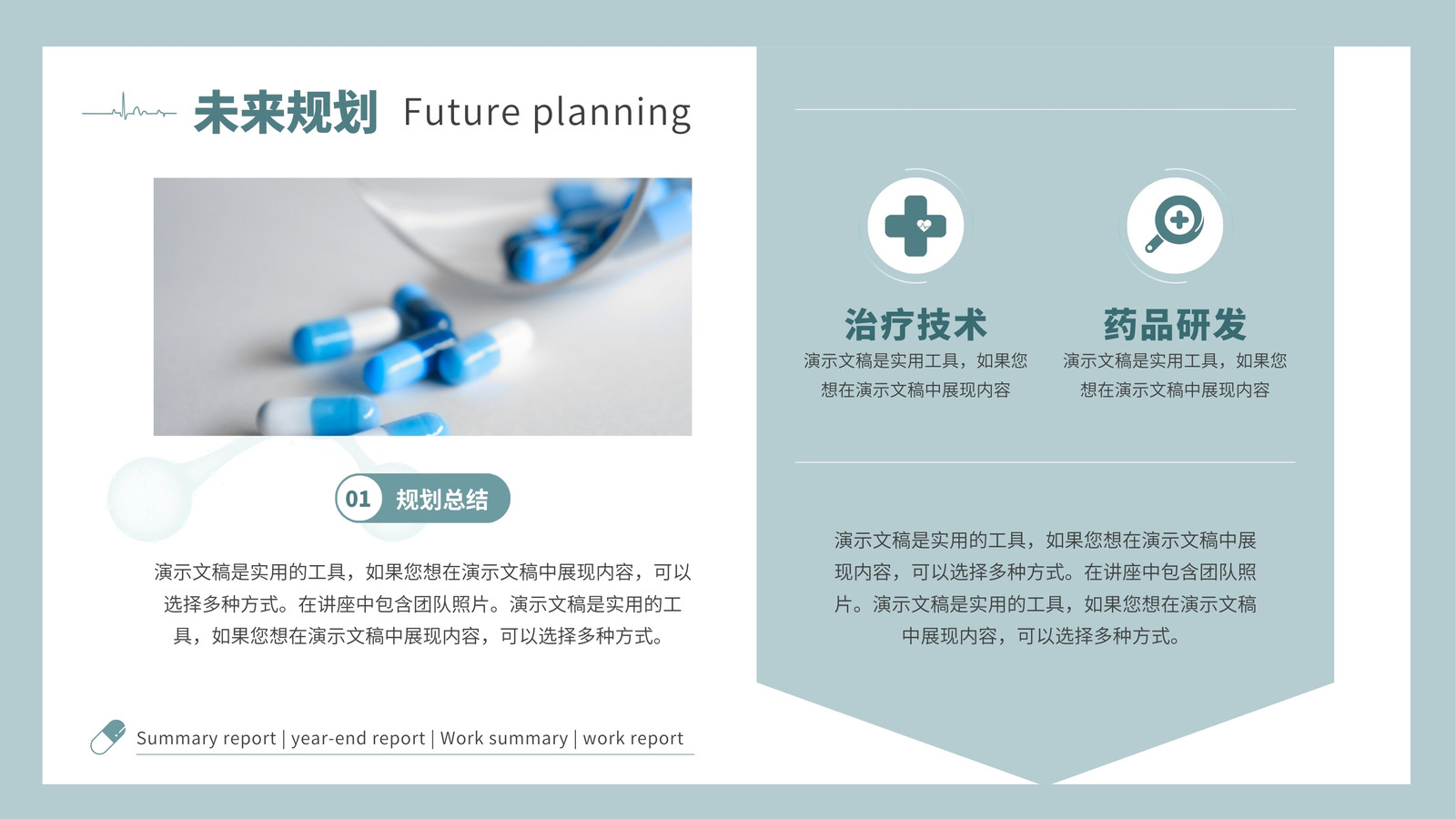 未来规划 Future planning

01 规划总结

演示文稿是实用的工具，如果您想在演示文稿中展现内容，可以选择多种方式。在讲座中包含团队照片。演示文稿是实用的工具，如果您想在演示文稿中展现内容，可以选择多种方式。

Summary report | year-end report | Work summary | work report

治疗技术
演示文稿是实用工具，如果您想在演示文稿中展现内容

药品研发
演示文稿是实用工具，如果您想在演示文稿中展现内容

演示文稿是实用的工具，如果您想在演示文稿中展现内容，可以选择多种方式。在讲座中包含团队照片。演示文稿是实用的工具，如果您想在演示文稿中展现内容，可以选择多种方式。